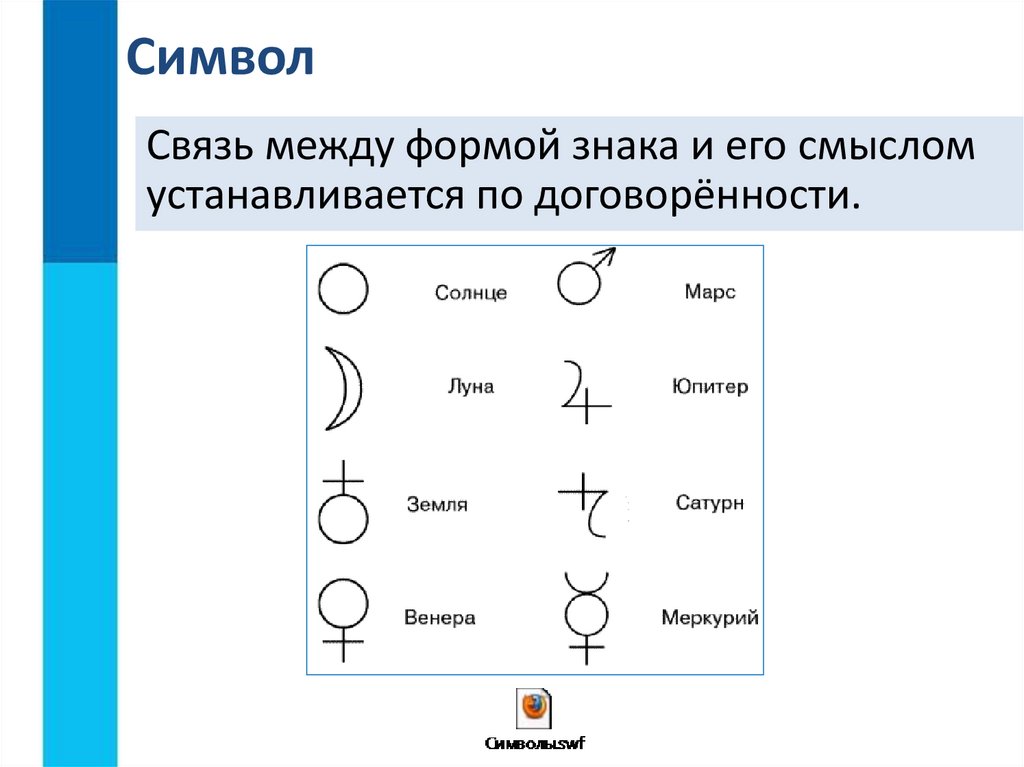 Символ

Связь между формой знака и его смыслом устанавливается по договорённости.

Солнце
Марс
Луна
Юпитер
Земля
Сатурн
Венера
Меркурий

Символы.swf